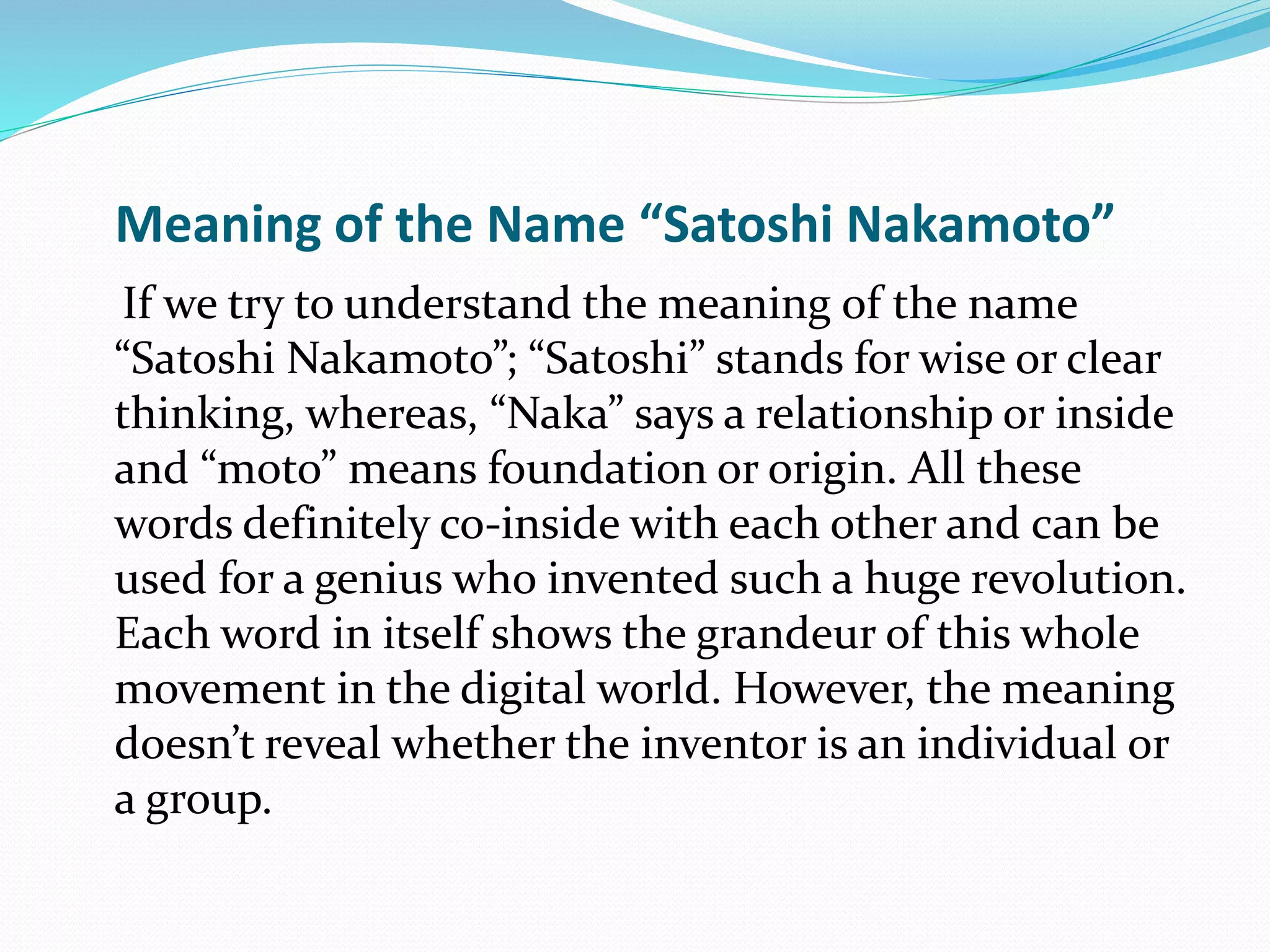 Meaning of the Name “Satoshi Nakamoto”

If we try to understand the meaning of the name “Satoshi Nakamoto”; “Satoshi” stands for wise or clear thinking, whereas, “Naka” says a relationship or inside and “moto” means foundation or origin. All these words definitely co-inside with each other and can be used for a genius who invented such a huge revolution. Each word in itself shows the grandeur of this whole movement in the digital world. However, the meaning doesn’t reveal whether the inventor is an individual or a group.